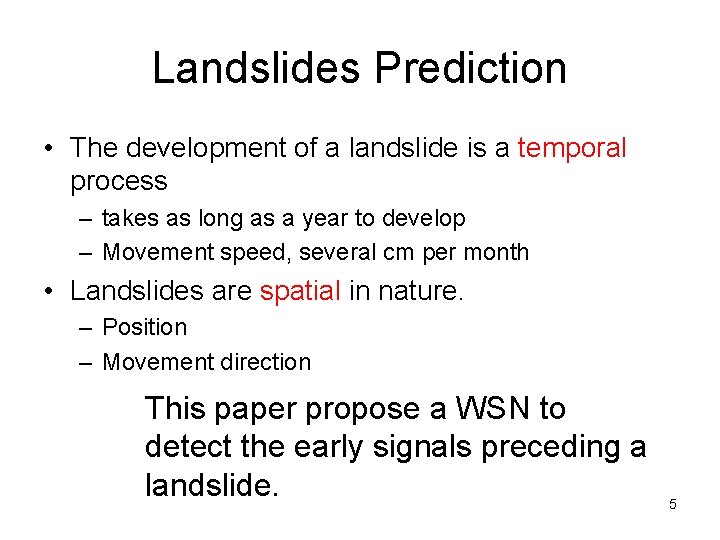 Landslides Prediction

• The development of a landslide is a temporal process
  – takes as long as a year to develop
  – Movement speed, several cm per month
• Landslides are spatial in nature.
  – Position
  – Movement direction

This paper propose a WSN to detect the early signals preceding a landslide.

5